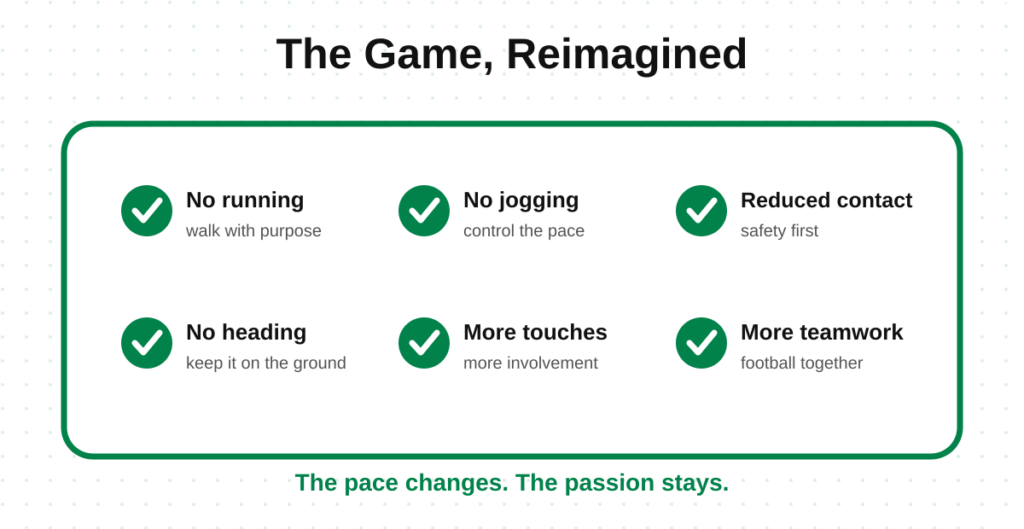 The Game, Reimagined

No running
walk with purpose

No jogging
control the pace

Reduced contact
safety first

No heading
keep it on the ground

More touches
more involvement

More teamwork
football together

The pace changes. The passion stays.